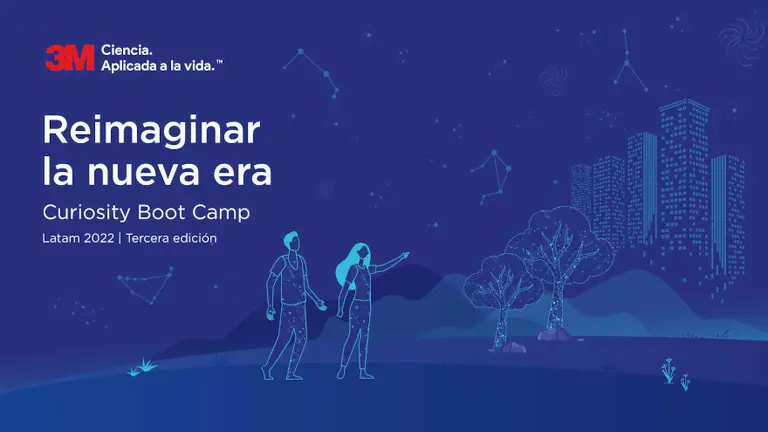 3M Ciencia. Aplicada a la vida.™

Reimaginar la nueva era

Curiosity Boot Camp

Latam 2022 | Tercera edición